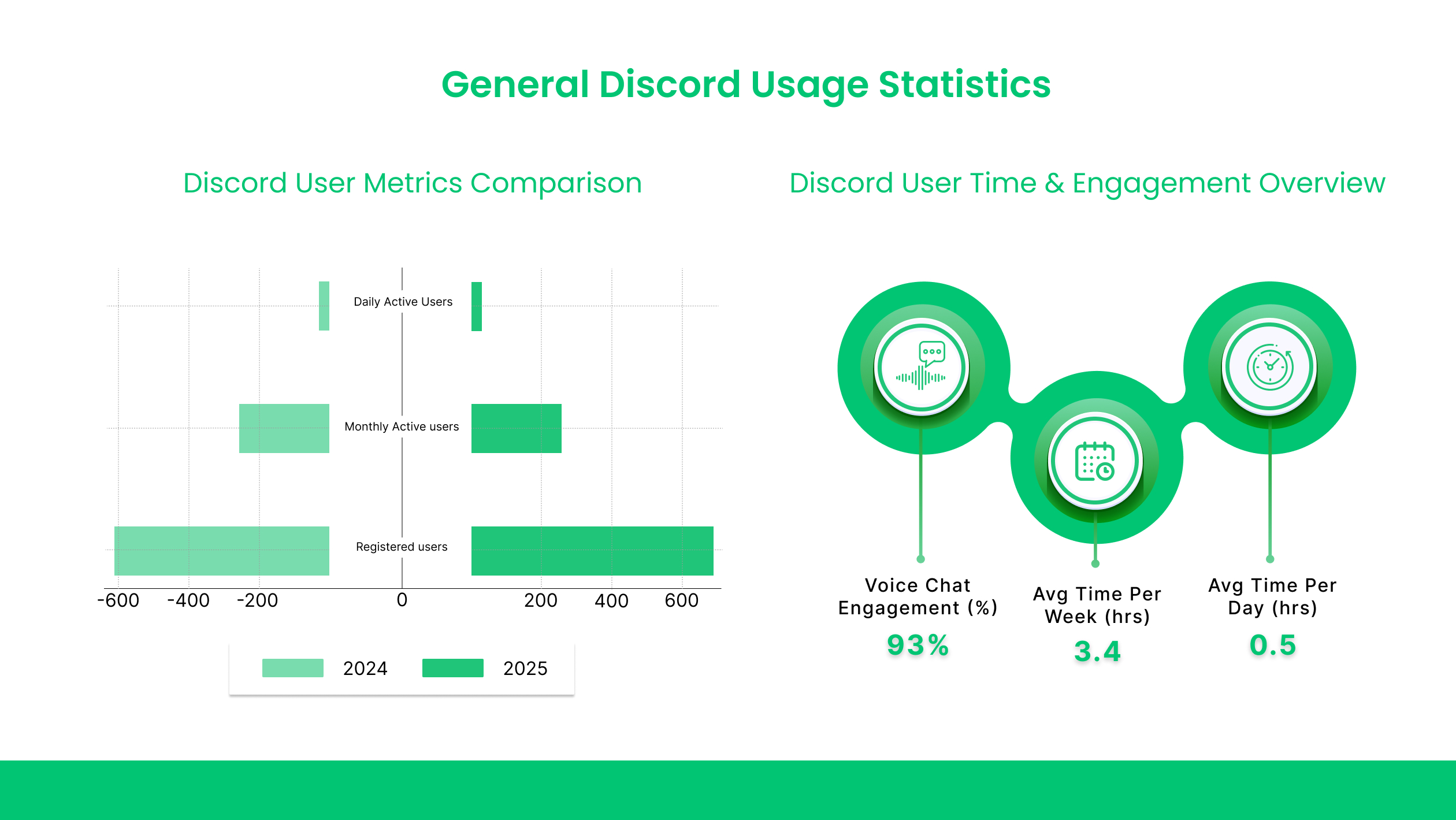 General Discord Usage Statistics

Discord User Metrics Comparison

Daily Active Users

Monthly Active users

Registered users

-600 -400 -200 0 200 400 600

2024 2025

Discord User Time & Engagement Overview

Voice Chat Engagement (%)
93%

Avg Time Per Week (hrs)
3.4

Avg Time Per Day (hrs)
0.5